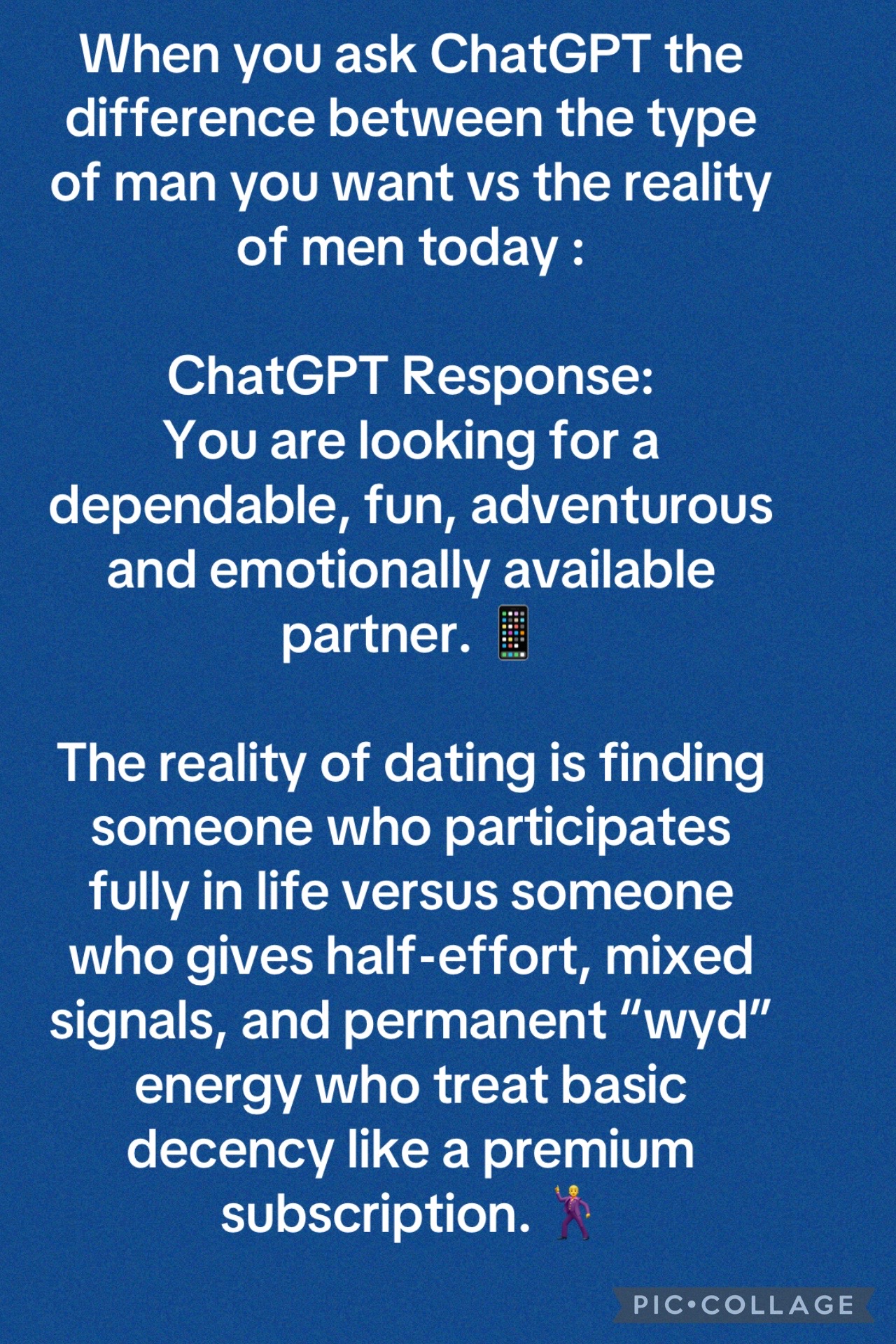 When you ask ChatGPT the difference between the type of man you want vs the reality of men today :

ChatGPT Response:
You are looking for a dependable, fun, adventurous and emotionally available partner. 📱

The reality of dating is finding someone who participates fully in life versus someone who gives half-effort, mixed signals, and permanent "wyd" energy who treat basic decency like a premium subscription. 🕺

PIC•COLLAGE